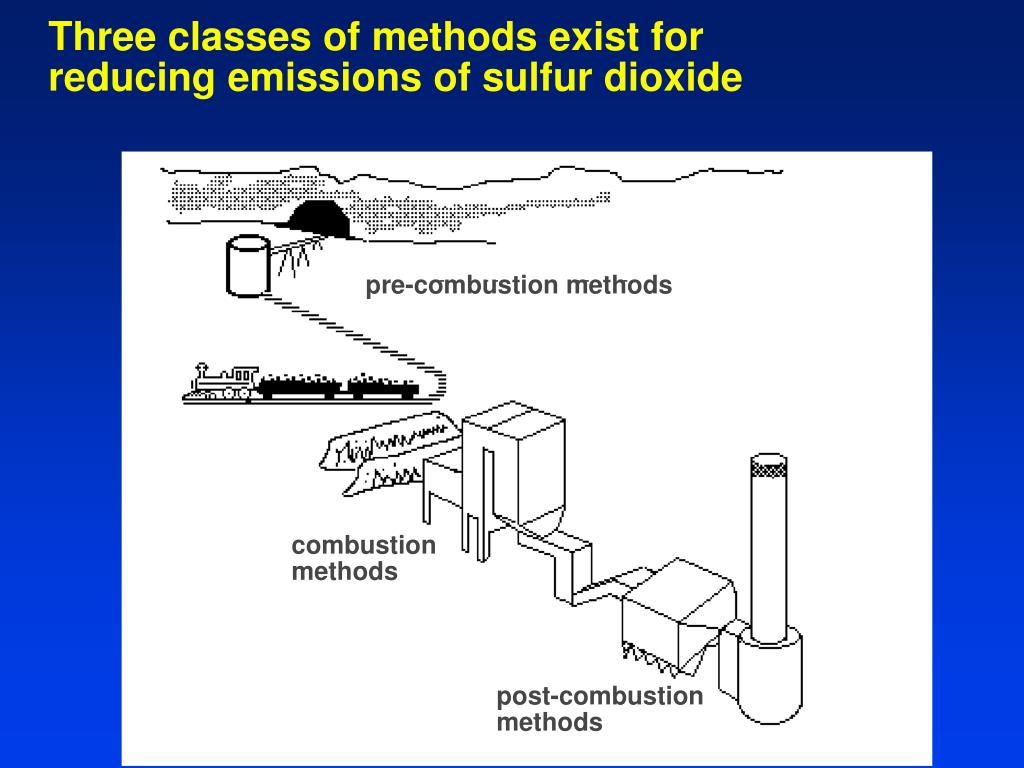 Three classes of methods exist for reducing emissions of sulfur dioxide

pre-combustion methods

combustion methods

post-combustion methods